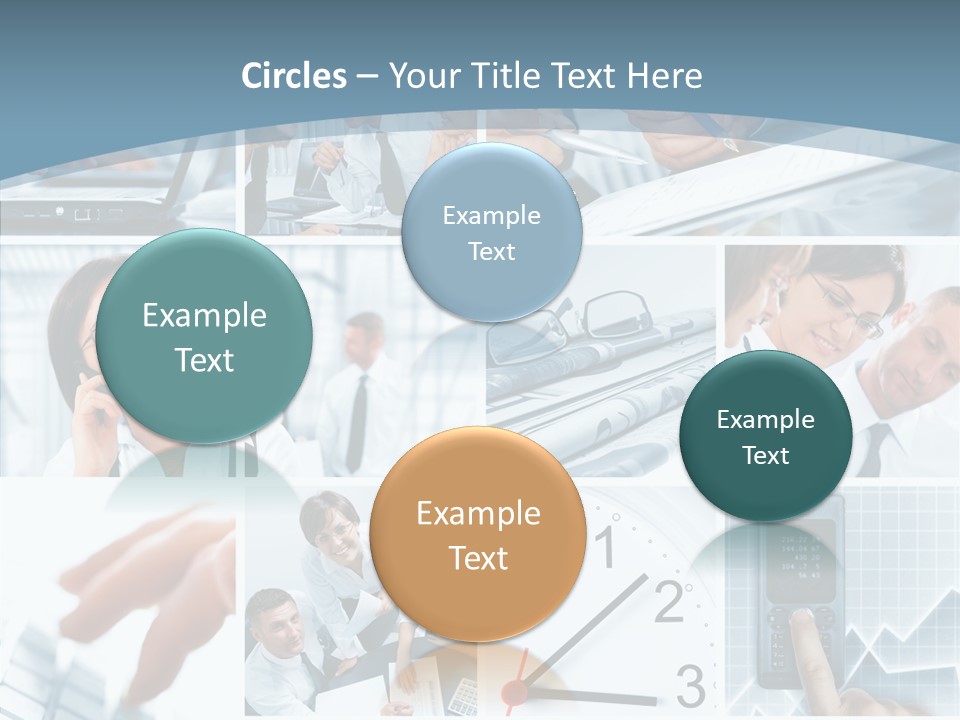 Circles – Your Title Text Here

Example Text

Example Text

Example Text

Example Text

1

2

3